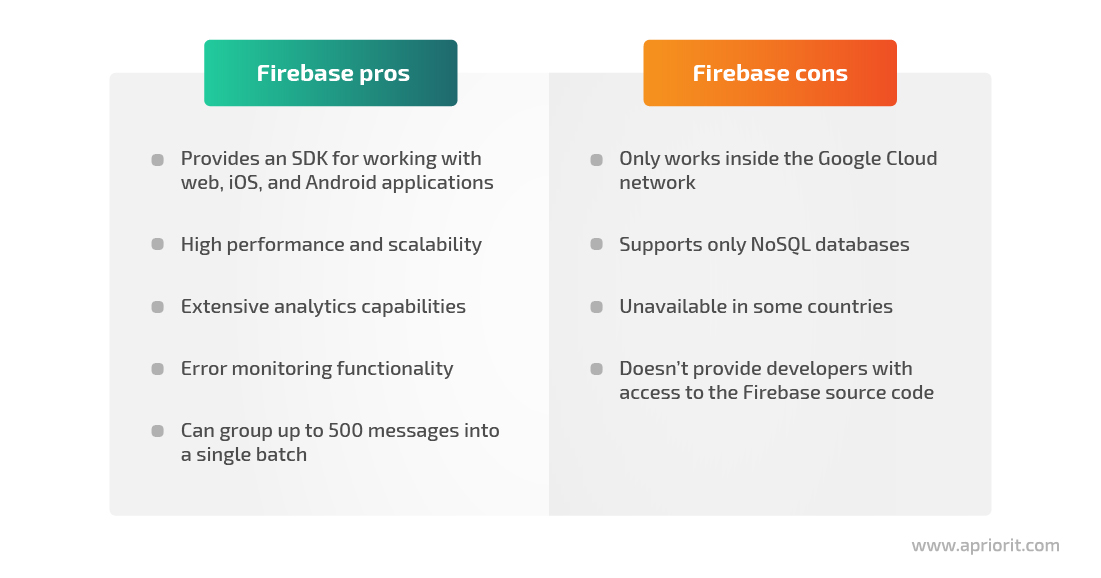 Firebase pros

Provides an SDK for working with web, iOS, and Android applications

High performance and scalability

Extensive analytics capabilities

Error monitoring functionality

Can group up to 500 messages into a single batch

Firebase cons

Only works inside the Google Cloud network

Supports only NoSQL databases

Unavailable in some countries

Doesn't provide developers with access to the Firebase source code

www.apriorit.com